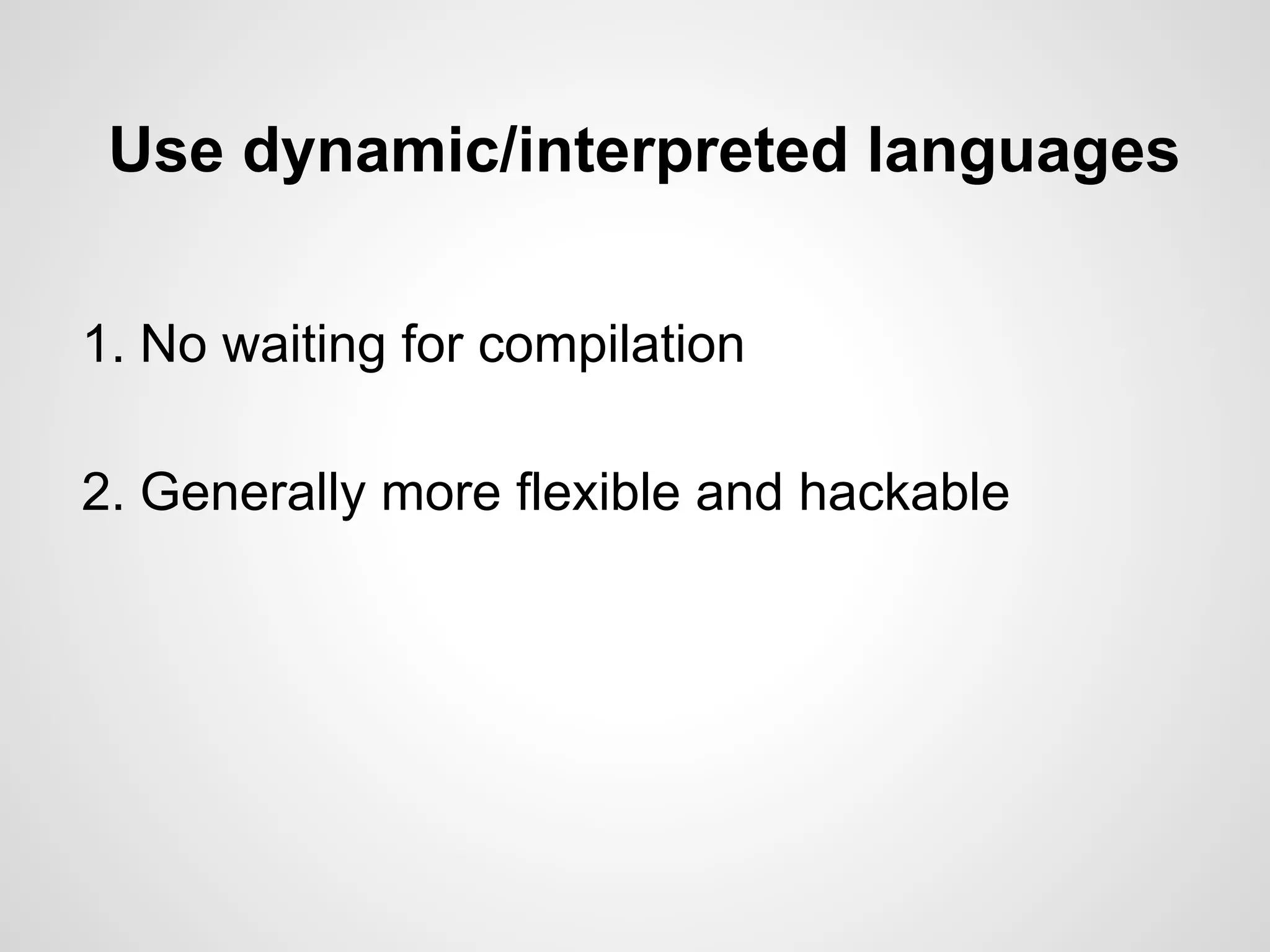 Use dynamic/interpreted languages

1. No waiting for compilation

2. Generally more flexible and hackable